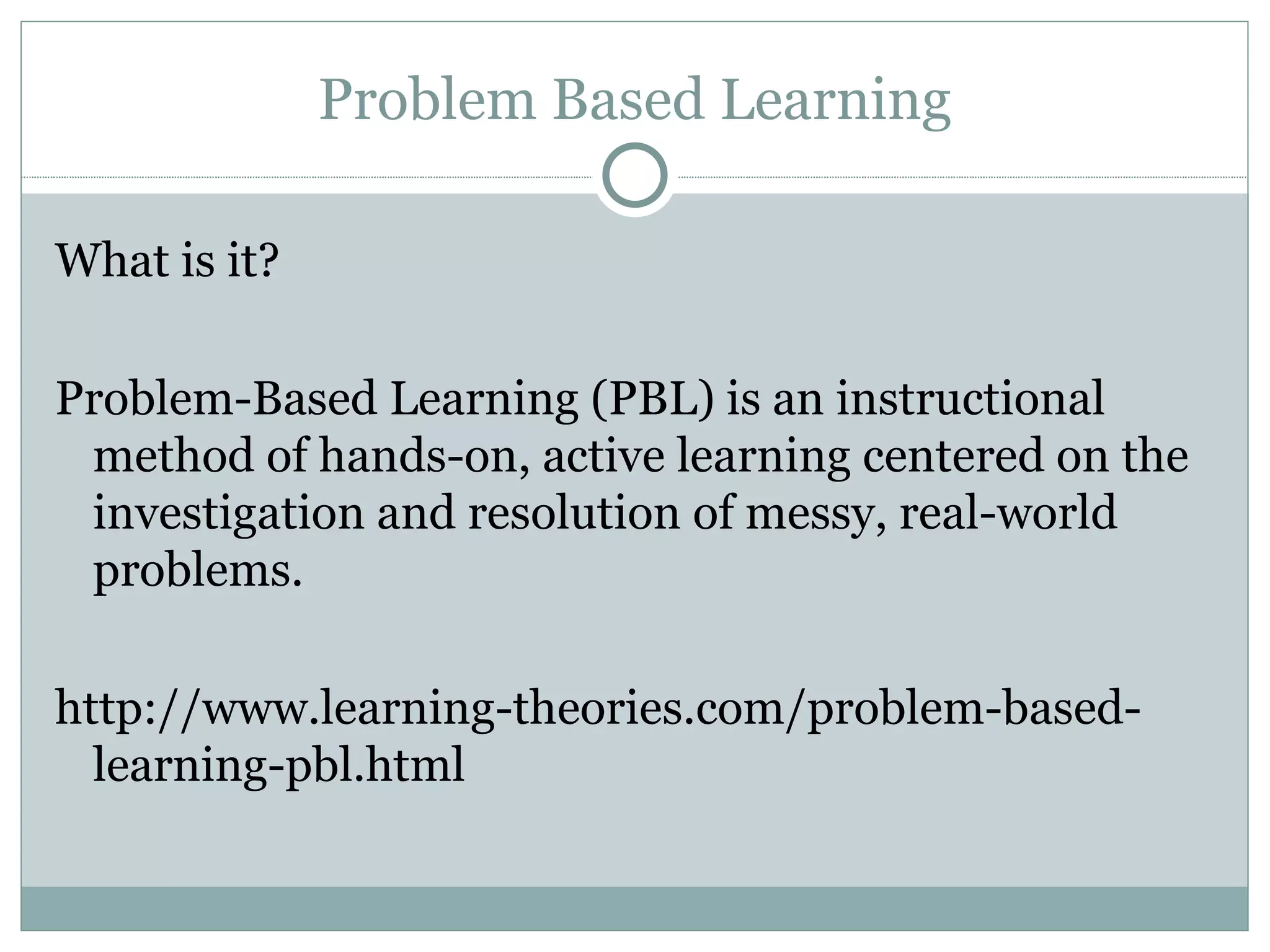 Problem Based Learning

What is it?

Problem-Based Learning (PBL) is an instructional method of hands-on, active learning centered on the investigation and resolution of messy, real-world problems.

http://www.learning-theories.com/problem-based-learning-pbl.html